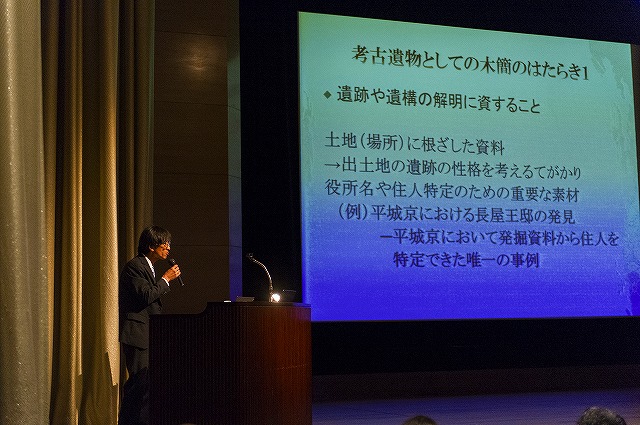 考古遺物としての木簡のはたらき1

◆ 遺跡や遺構の解明に資すること

土地（場所）に根ざした資料
→出土地の遺跡の性格を考えるてがかり
役所名や住人特定のための重要な素材
（例）平城京における長屋王邸の発見
ー平城京において発掘資料から住人を特定できた唯一の事例